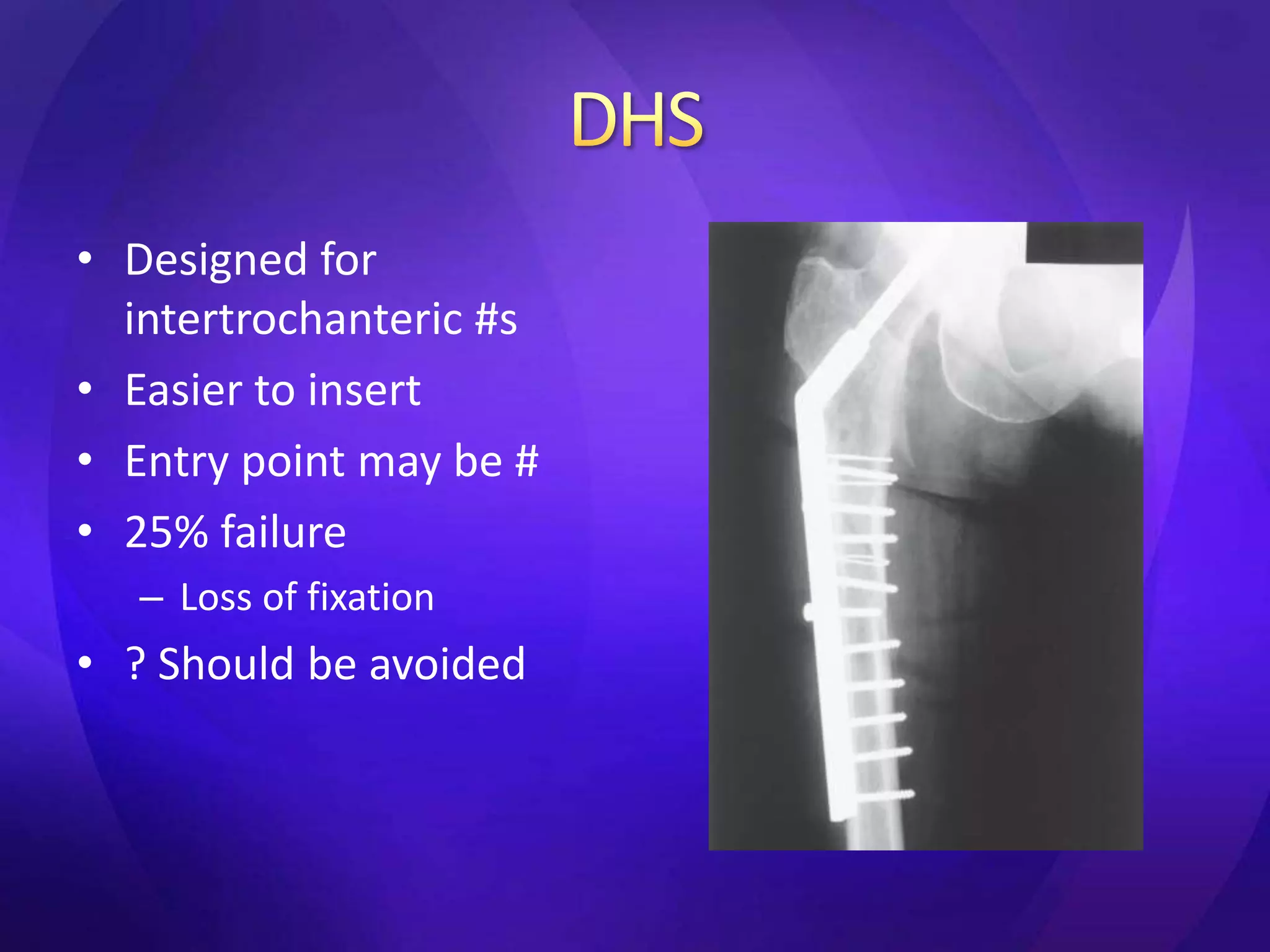 DHS

• Designed for intertrochanteric #s
• Easier to insert
• Entry point may be #
• 25% failure
 – Loss of fixation
• ? Should be avoided